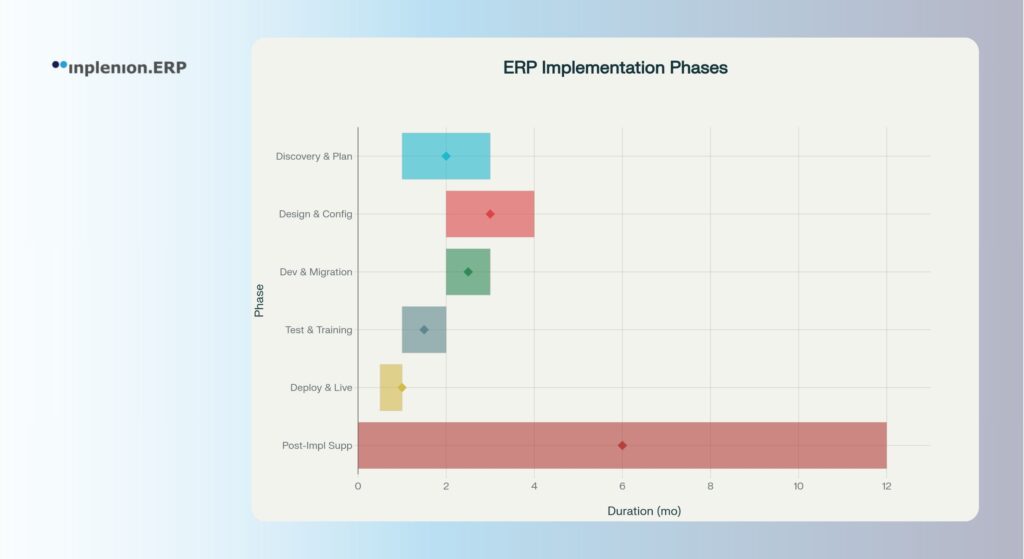 ınplenıon.ERP

ERP Implementation Phases

Phase

Discovery & Plan

Design & Config

Dev & Migration

Test & Training

Deploy & Live

Post-Impl Supp

0 2 4 6 8 10 12

Duration (mo)